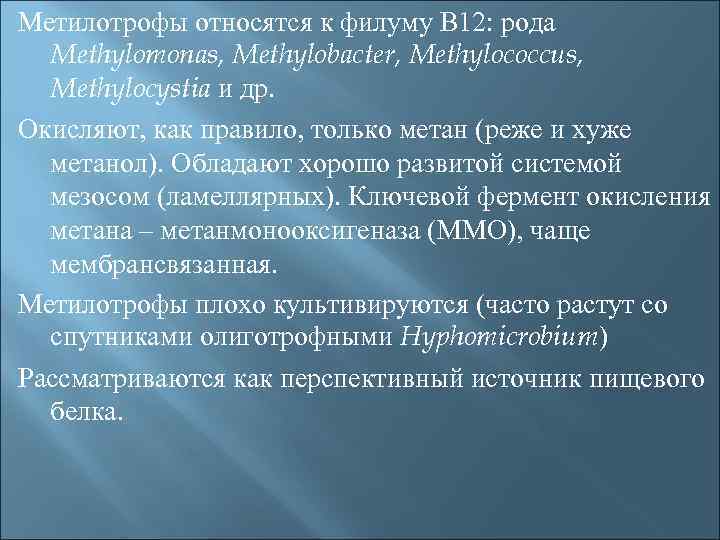 Метилотрофы относятся к филуму В12: рода Methylomonas, Methylobacter, Methylococcus, Methylocystia и др.

Окисляют, как правило, только метан (реже и хуже метанол). Обладают хорошо развитой системой мезосом (ламеллярных). Ключевой фермент окисления метана – метанмонооксигеназа (ММО), чаще мембрансвязанная.

Метилотрофы плохо культивируются (часто растут со спутниками олиготрофными Hyphomicrobium)

Рассматриваются как перспективный источник пищевого белка.